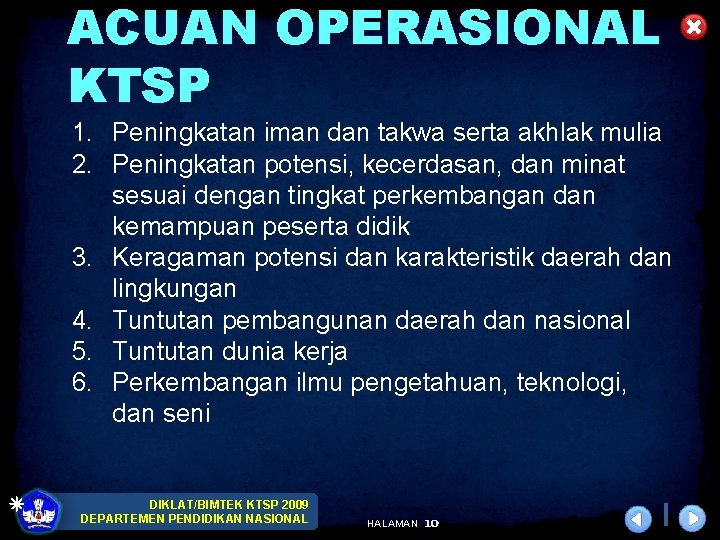 ACUAN OPERASIONAL KTSP

1. Peningkatan iman dan takwa serta akhlak mulia
2. Peningkatan potensi, kecerdasan, dan minat sesuai dengan tingkat perkembangan dan kemampuan peserta didik
3. Keragaman potensi dan karakteristik daerah dan lingkungan
4. Tuntutan pembangunan daerah dan nasional
5. Tuntutan dunia kerja
6. Perkembangan ilmu pengetahuan, teknologi, dan seni

DIKLAT/BIMTEK KTSP 2009
DEPARTEMEN PENDIDIKAN NASIONAL

HALAMAN 10